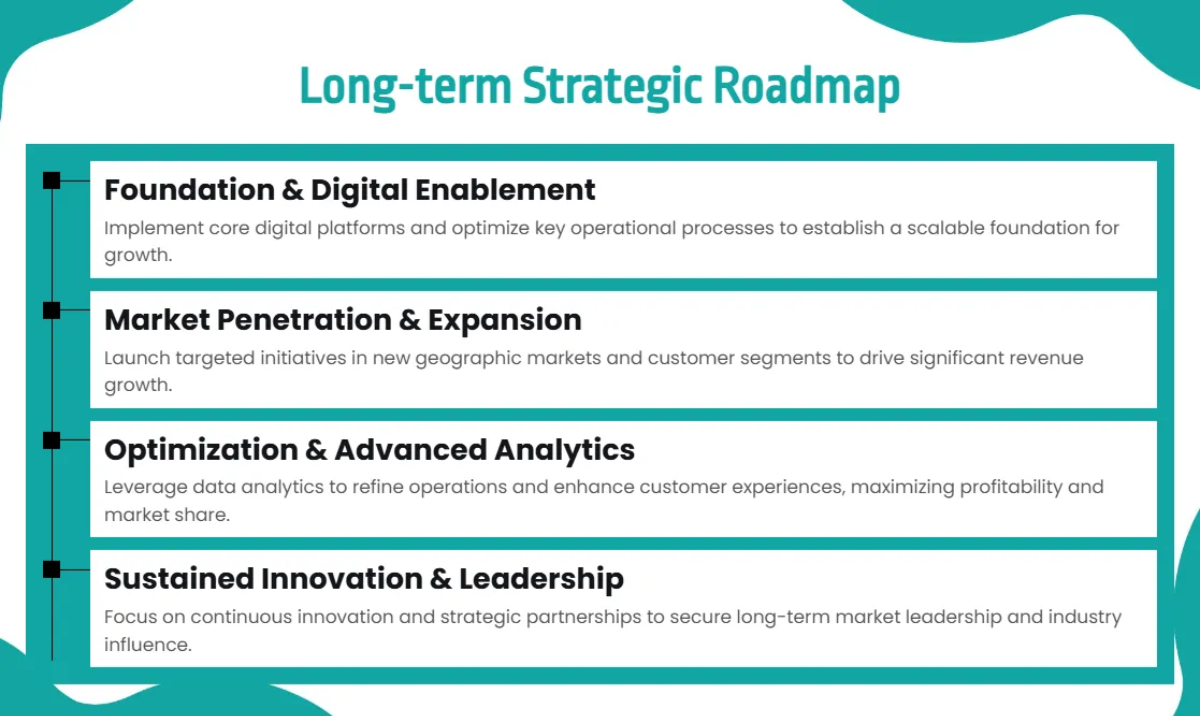 Long-term Strategic Roadmap

Foundation & Digital Enablement

Implement core digital platforms and optimize key operational processes to establish a scalable foundation for growth.

Market Penetration & Expansion

Launch targeted initiatives in new geographic markets and customer segments to drive significant revenue growth.

Optimization & Advanced Analytics

Leverage data analytics to refine operations and enhance customer experiences, maximizing profitability and market share.

Sustained Innovation & Leadership

Focus on continuous innovation and strategic partnerships to secure long-term market leadership and industry influence.